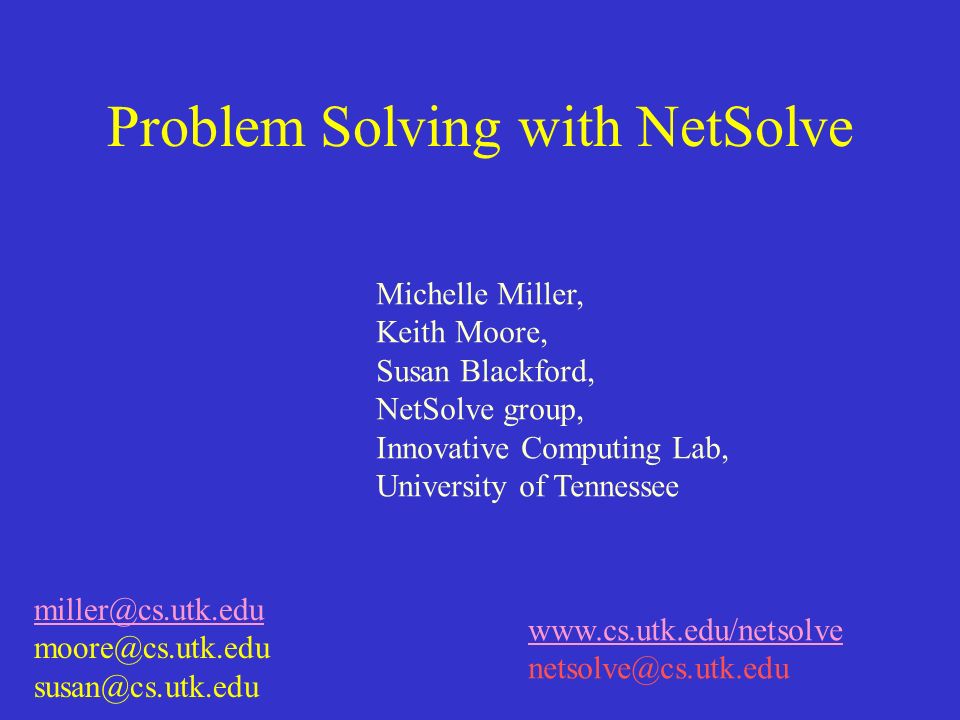 Problem Solving with NetSolve

Michelle Miller,
Keith Moore,
Susan Blackford,
NetSolve group,
Innovative Computing Lab,
University of Tennessee

miller@cs.utk.edu
moore@cs.utk.edu
susan@cs.utk.edu

www.cs.utk.edu/netsolve
netsolve@cs.utk.edu